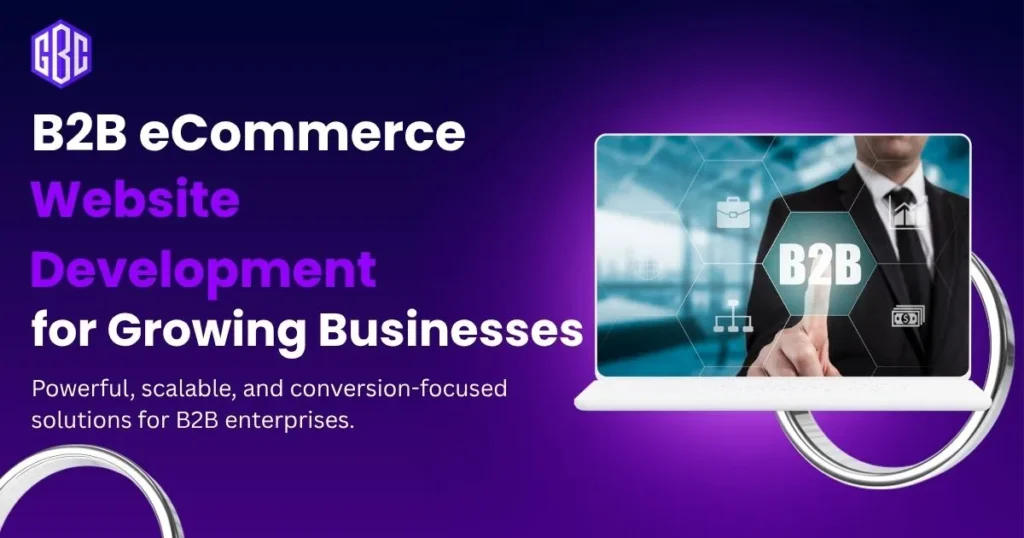 GBC

B2B eCommerce Website Development for Growing Businesses

Powerful, scalable, and conversion-focused solutions for B2B enterprises.

B2B